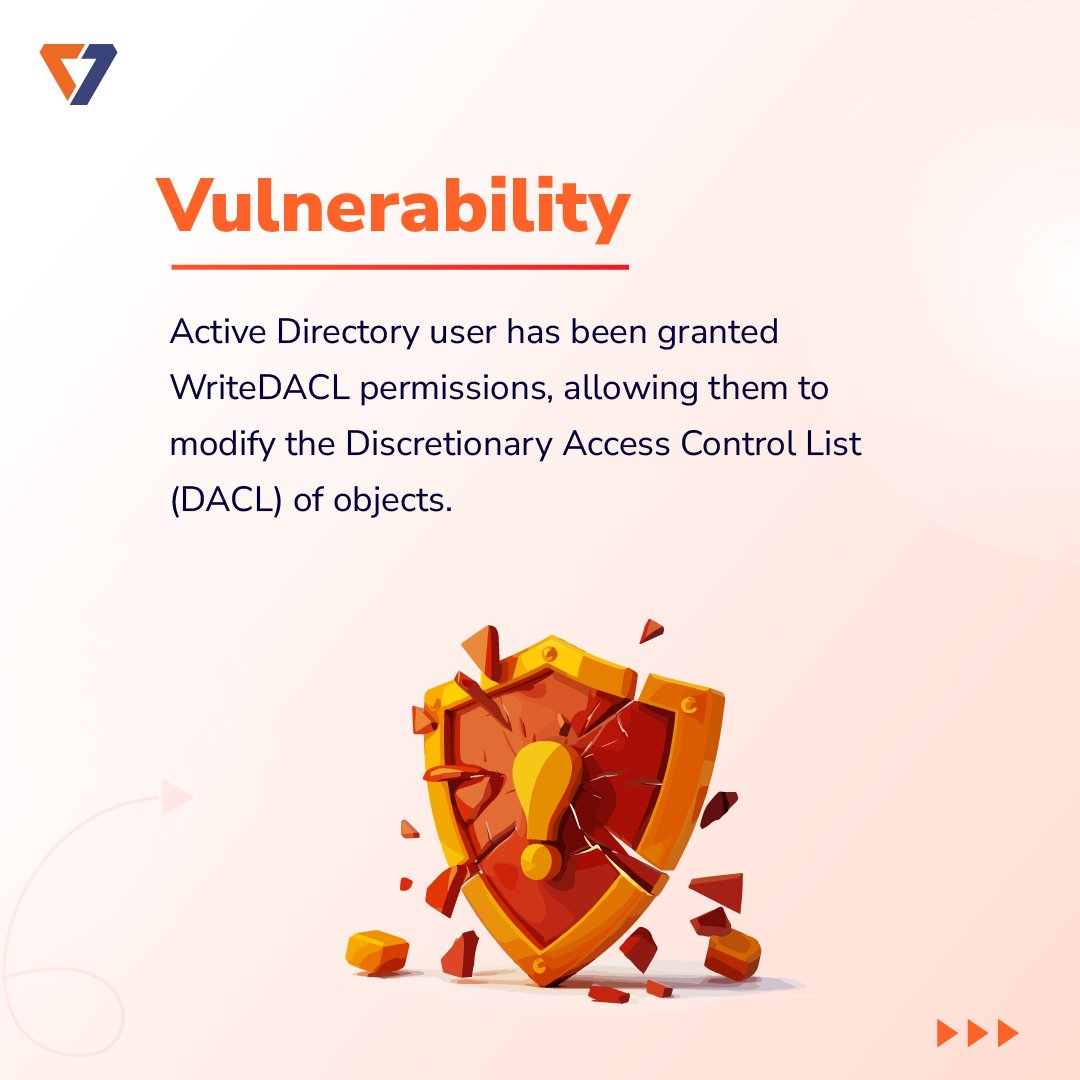 Vulnerability

Active Directory user has been granted WriteDACL permissions, allowing them to modify the Discretionary Access Control List (DACL) of objects.